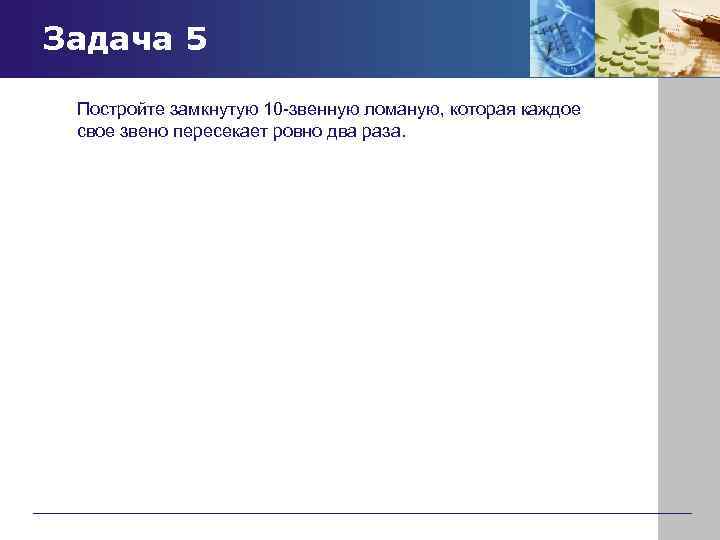 Задача 5

Постройте замкнутую 10-звенную ломаную, которая каждое свое звено пересекает ровно два раза.